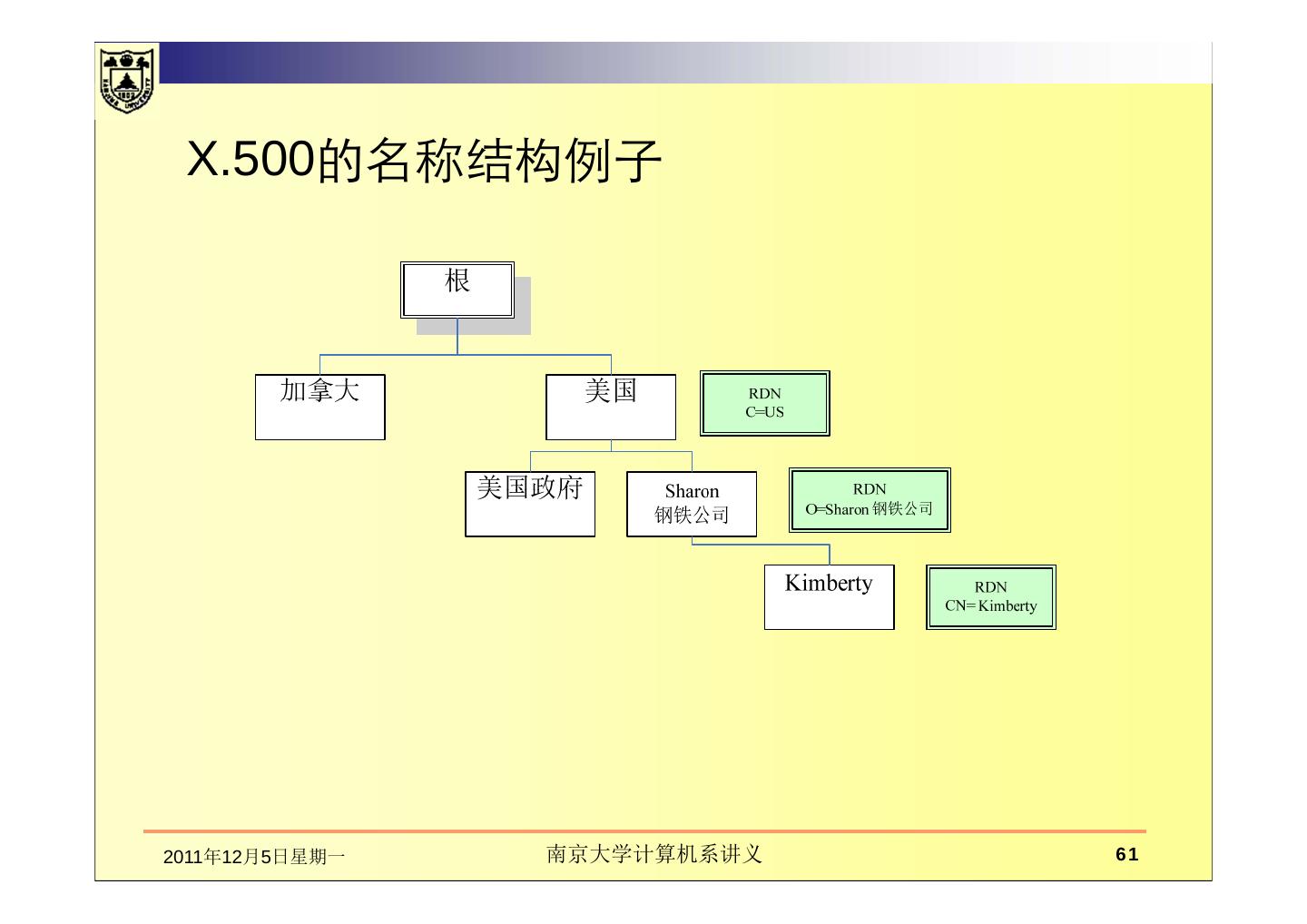 X.500的名称结构例子

根

加拿大

美国

RDN
C=US

美国政府

Sharon
钢铁公司

RDN
O=Sharon 钢铁公司

Kimberty

RDN
CN= Kimberty

2011年12月5日星期一

南京大学计算机系讲义

61